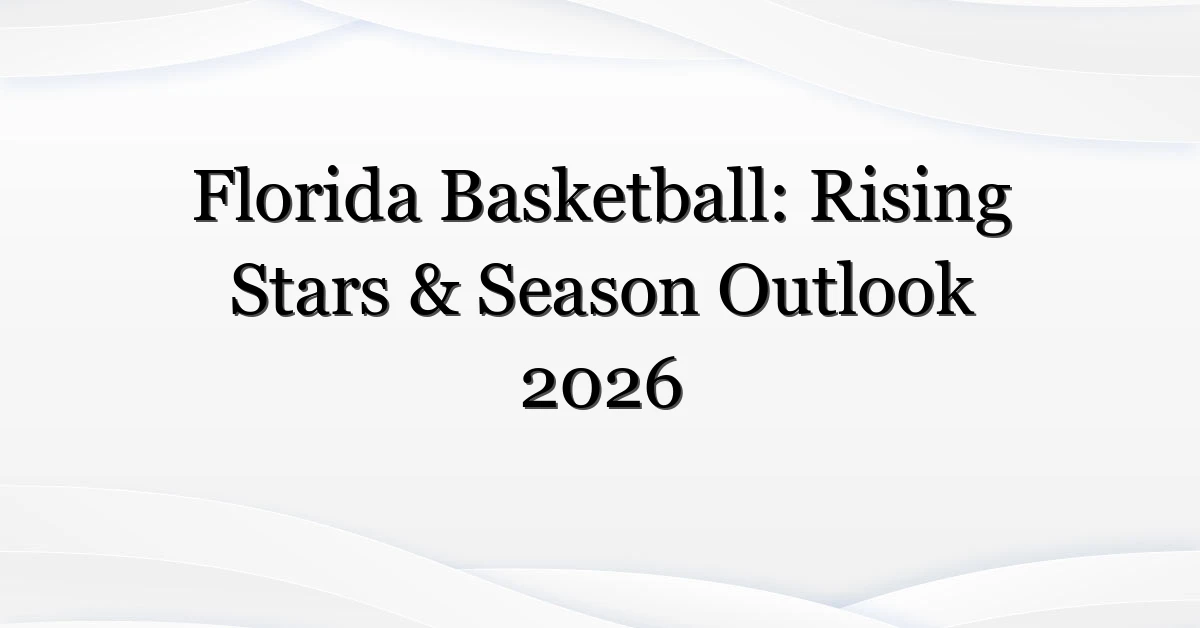 Florida Basketball: Rising Stars & Season Outlook 2026